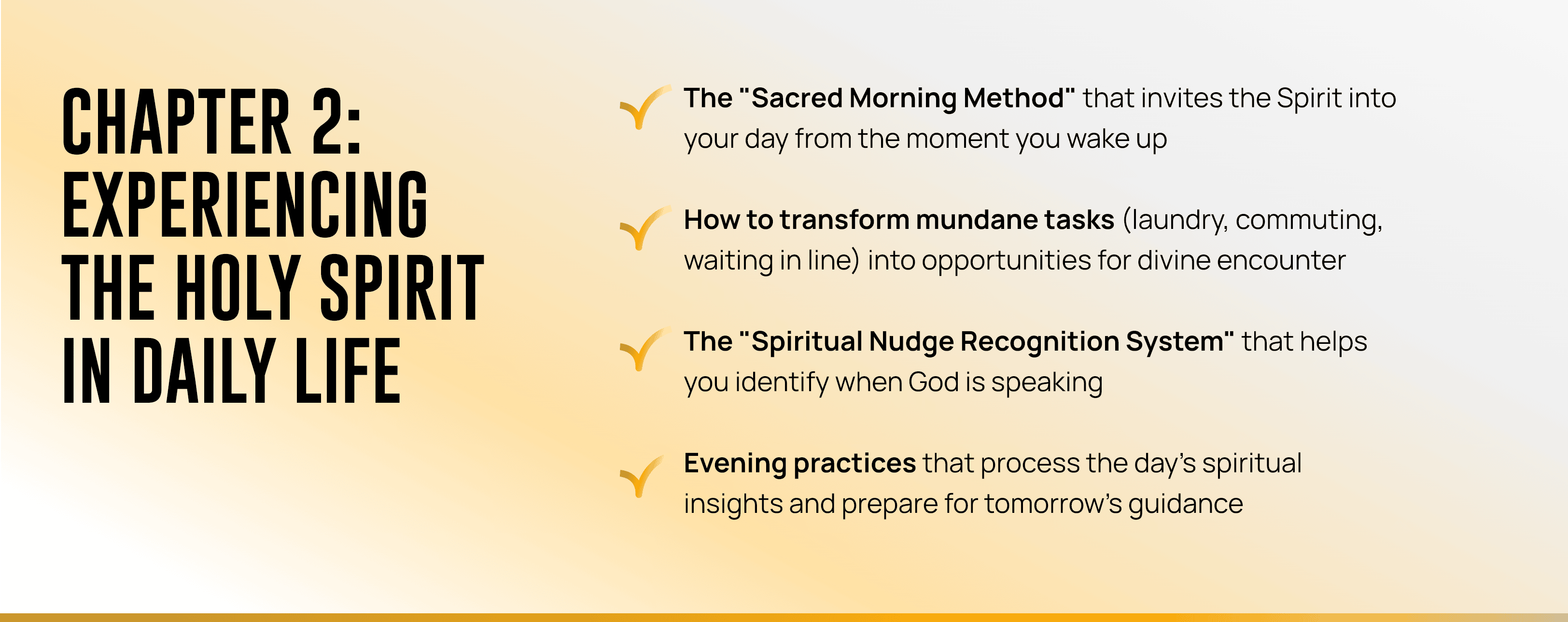 CHAPTER 2: EXPERIENCING THE HOLY SPIRIT IN DAILY LIFE

The "Sacred Morning Method" that invites the Spirit into your day from the moment you wake up

How to transform mundane tasks (laundry, commuting, waiting in line) into opportunities for divine encounter

The "Spiritual Nudge Recognition System" that helps you identify when God is speaking

Evening practices that process the day's spiritual insights and prepare for tomorrow's guidance